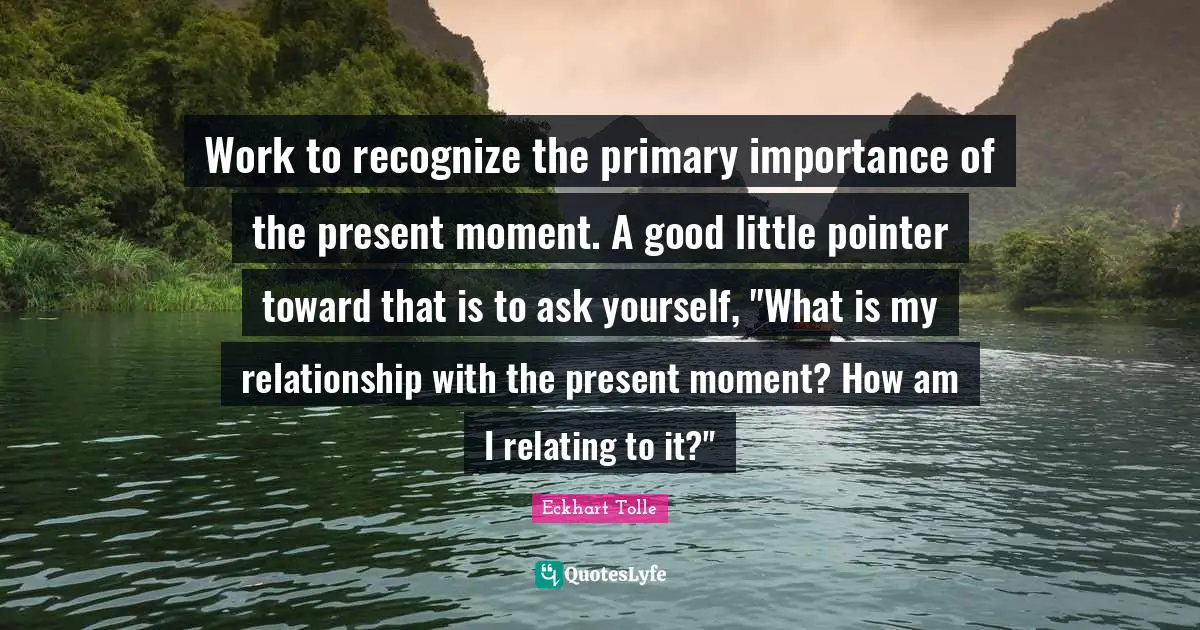 Work to recognize the primary importance of the present moment. A good little pointer toward that is to ask yourself, "What is my relationship with the present moment? How am I relating to it?"

Eckhart Tolle

QuotesLyfe